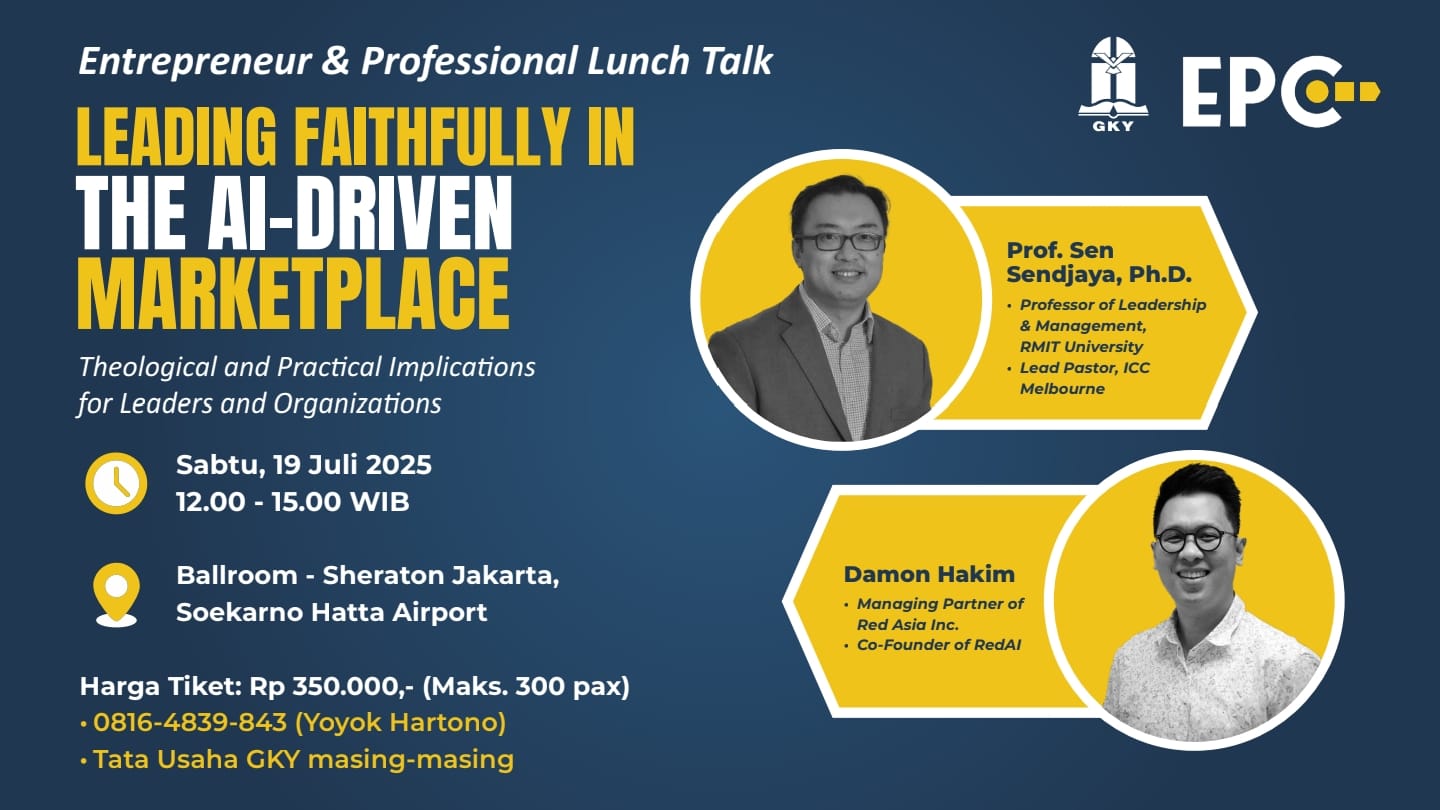 Entrepreneur & Professional Lunch Talk

GKY

EPC

LEADING FAITHFULLY IN THE AI-DRIVEN MARKETPLACE

Theological and Practical Implications for Leaders and Organizations

Sabtu, 19 Juli 2025
12.00 - 15.00 WIB

Ballroom - Sheraton Jakarta, Soekarno Hatta Airport

Harga Tiket: Rp 350.000,- (Maks. 300 pax)
• 0816-4839-843 (Yoyok Hartono)
• Tata Usaha GKY masing-masing

Prof. Sen Sendjaya, Ph.D.
• Professor of Leadership & Management, RMIT University
• Lead Pastor, ICC Melbourne

Damon Hakim
• Managing Partner of Red Asia Inc.
• Co-Founder of RedAI